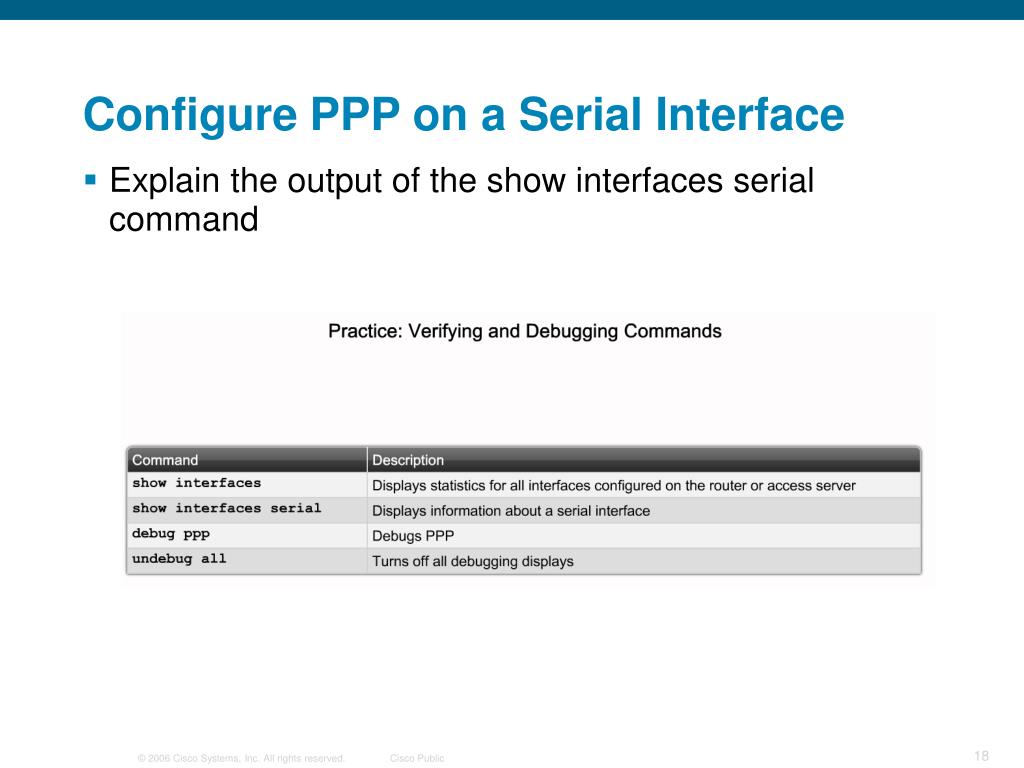 Configure PPP on a Serial Interface

▪ Explain the output of the show interfaces serial command

Practice: Verifying and Debugging Commands

| Command | Description |
|---|---|
| show interfaces | Displays statistics for all interfaces configured on the router or access server |
| show interfaces serial | Displays information about a serial interface |
| debug ppp | Debugs PPP |
| undebug all | Turns off all debugging displays |

© 2006 Cisco Systems, Inc. All rights reserved. Cisco Public 18